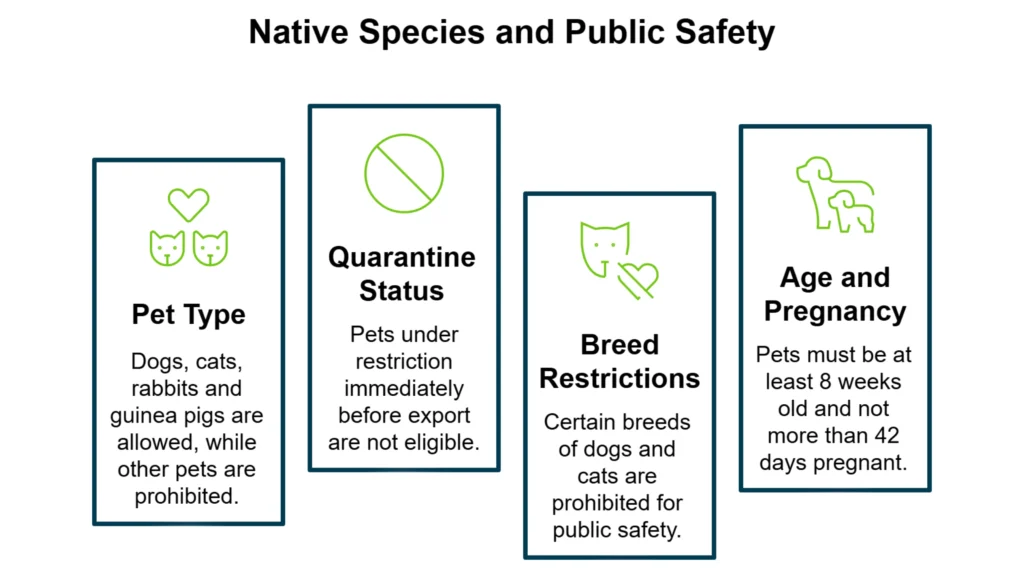 Native Species and Public Safety

Pet Type

Dogs, cats, rabbits and guinea pigs are allowed, while other pets are prohibited.

Quarantine Status

Pets under restriction immediately before export are not eligible.

Breed Restrictions

Certain breeds of dogs and cats are prohibited for public safety.

Age and Pregnancy

Pets must be at least 8 weeks old and not more than 42 days pregnant.